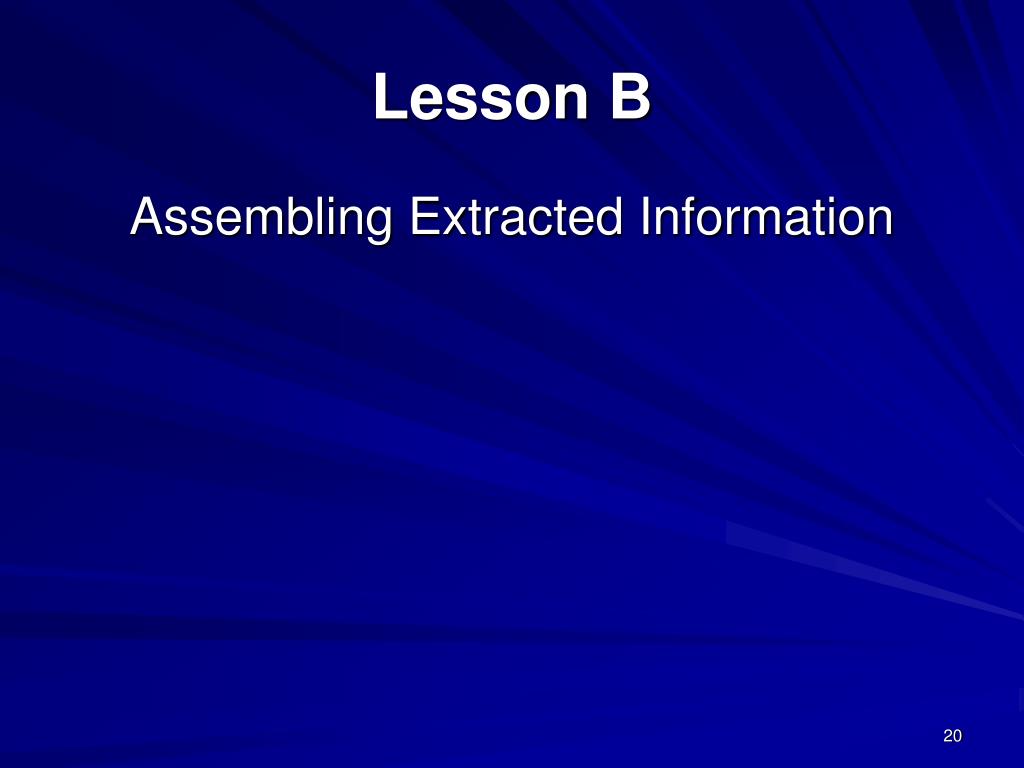 Lesson B

Assembling Extracted Information

20